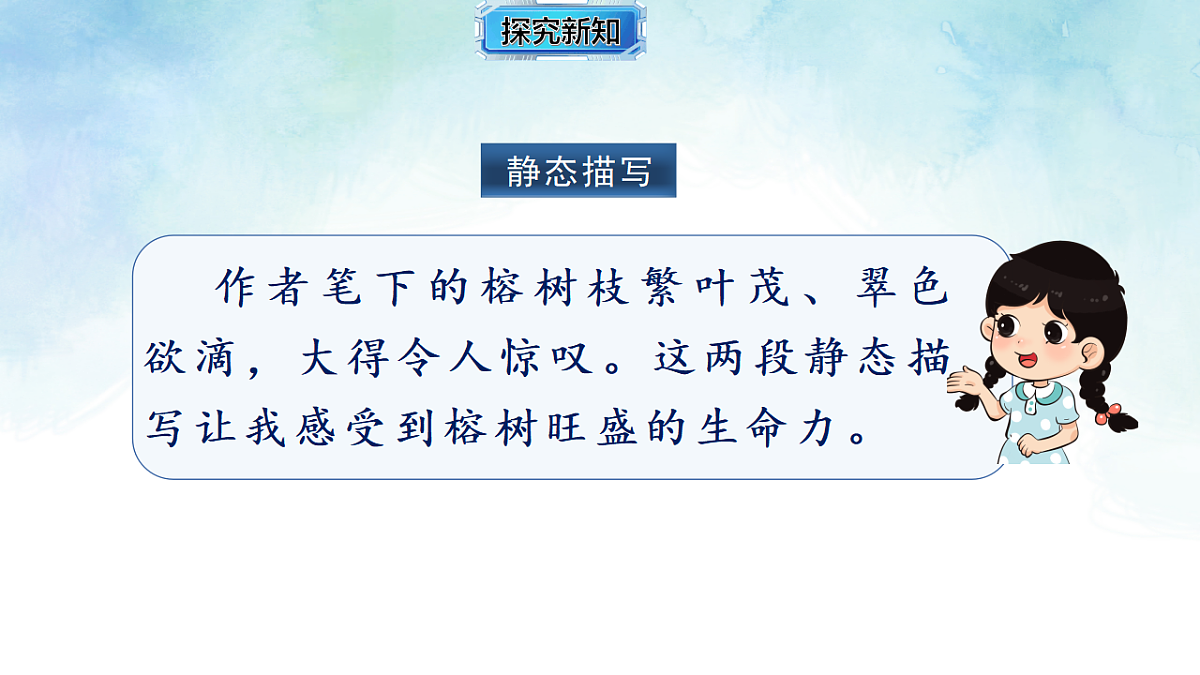 探究新知

静态描写

作者笔下的榕树枝繁叶茂、翠色欲滴，大得令人惊叹。这两段静态描写让我感受到榕树旺盛的生命力。